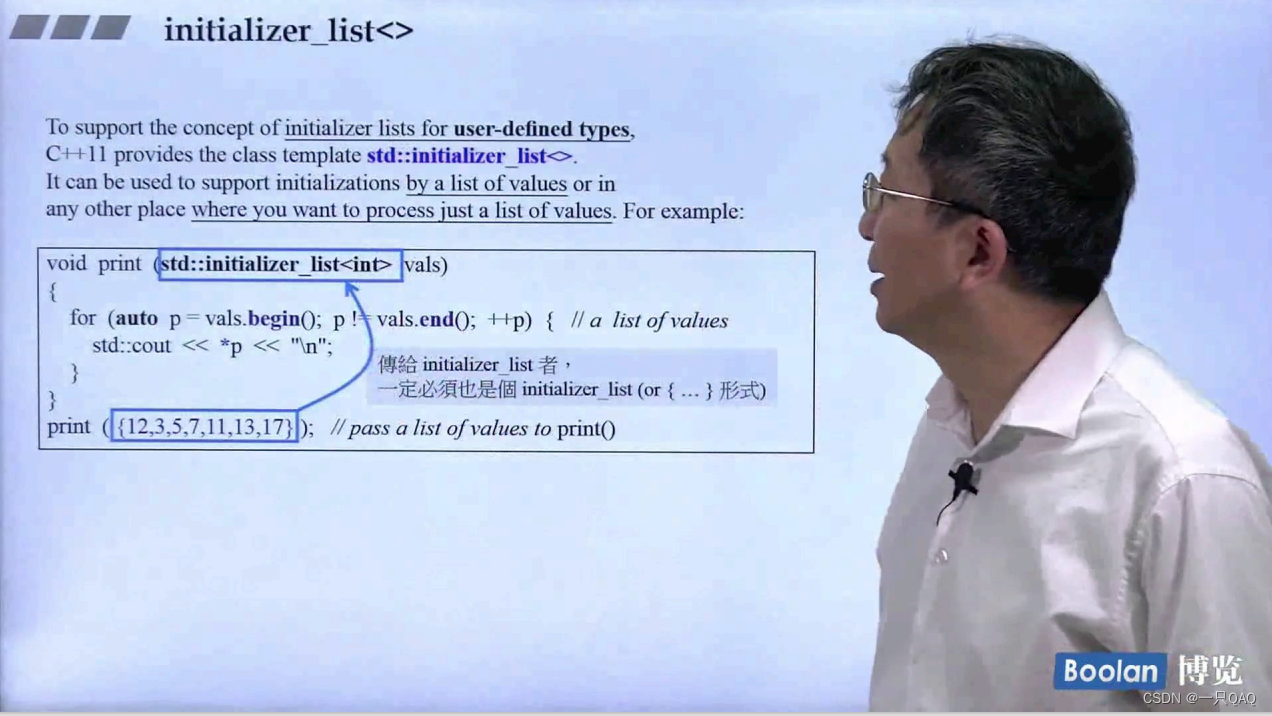 initializer_list<>

To support the concept of initializer lists for user-defined types, C++11 provides the class template std::initializer_list<>. It can be used to support initializations by a list of values or in any other place where you want to process just a list of values. For example:

void print (std::initializer_list<int> vals)
{
for (auto p = vals.begin(); p != vals.end(); ++p) { // a list of values
std::cout << *p << "\n";
}
}
print ({12,3,5,7,11,13,17}); // pass a list of values to print()

傳給 initializer_list 者，
一定必須也是個 initializer_list (or { … } 形式)

Boolan 博览

CSDN @一只QAQ